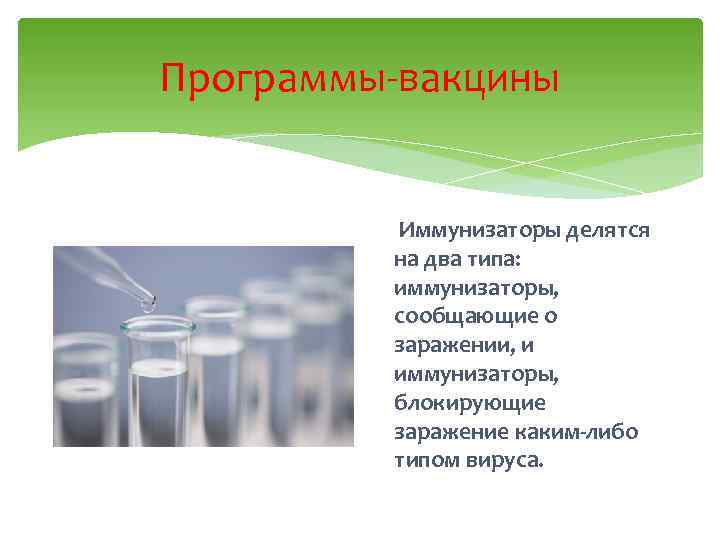 Программы-вакцины

Иммунизаторы делятся на два типа: иммунизаторы, сообщающие о заражении, и иммунизаторы, блокирующие заражение каким-либо типом вируса.